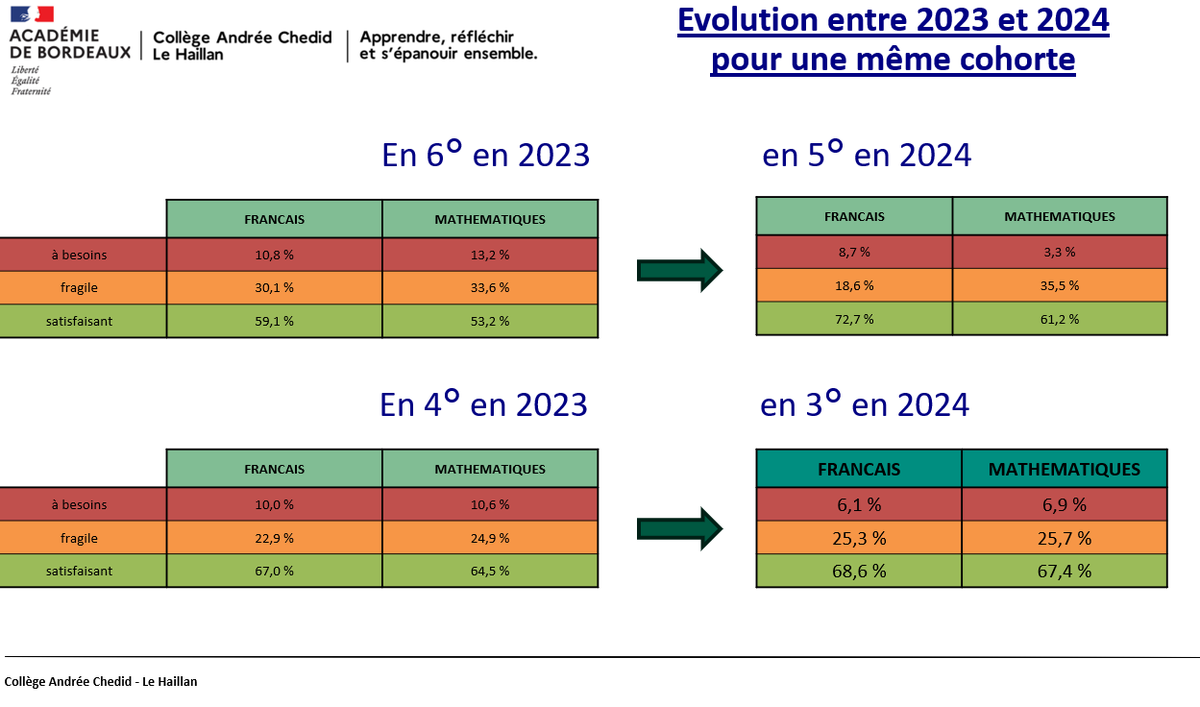 ACADÉMIE DE BORDEAUX
Liberté
Égalité
Fraternité

Collège Andrée Chedid
Le Haillan

Apprendre, réfléchir et s'épanouir ensemble.

Evolution entre 2023 et 2024 pour une même cohorte

En 6° en 2023

| | FRANCAIS | MATHEMATIQUES |
|---|---|---|
| à besoins | 10,8 % | 13,2 % |
| fragile | 30,1 % | 33,6 % |
| satisfaisant | 59,1 % | 53,2 % |

en 5° en 2024

| FRANCAIS | MATHEMATIQUES |
|---|---|
| 8,7 % | 3,3 % |
| 18,6 % | 35,5 % |
| 72,7 % | 61,2 % |

En 4° en 2023

| | FRANCAIS | MATHEMATIQUES |
|---|---|---|
| à besoins | 10,0 % | 10,6 % |
| fragile | 22,9 % | 24,9 % |
| satisfaisant | 67,0 % | 64,5 % |

en 3° en 2024

| FRANCAIS | MATHEMATIQUES |
|---|---|
| 6,1 % | 6,9 % |
| 25,3 % | 25,7 % |
| 68,6 % | 67,4 % |

Collège Andrée Chedid - Le Haillan